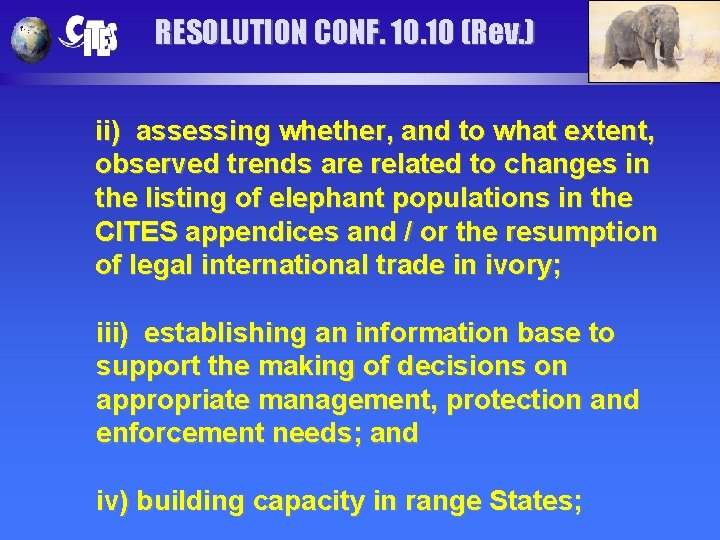 CITES

RESOLUTION CONF. 10.10 (Rev.)

ii) assessing whether, and to what extent, observed trends are related to changes in the listing of elephant populations in the CITES appendices and / or the resumption of legal international trade in ivory;

iii) establishing an information base to support the making of decisions on appropriate management, protection and enforcement needs; and

iv) building capacity in range States;